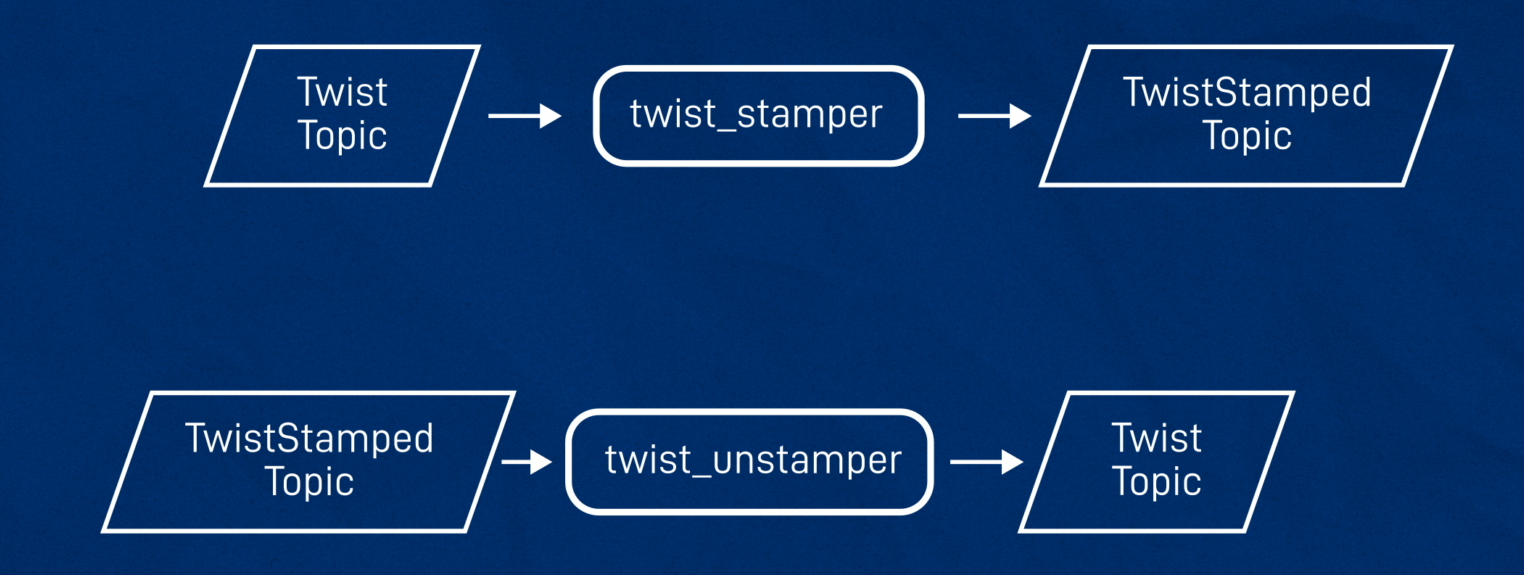 Twist Topic

twist_stamper

TwistStamped Topic

TwistStamped Topic

twist_unstamper

Twist Topic